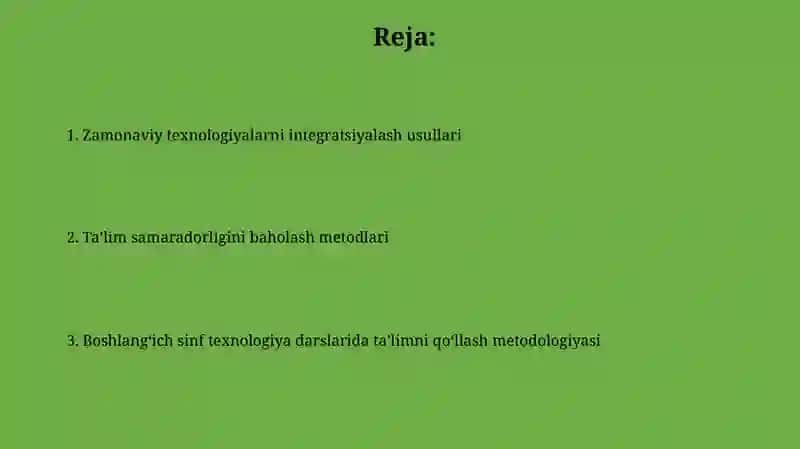 Reja:

1. Zamonaviy texnologiyalarni integratsiyalash usullari

2. Ta'lim samaradorligini baholash metodlari

3. Boshlang'ich sinf texnologiya darslarida ta'limni qo'llash metodologiyasi